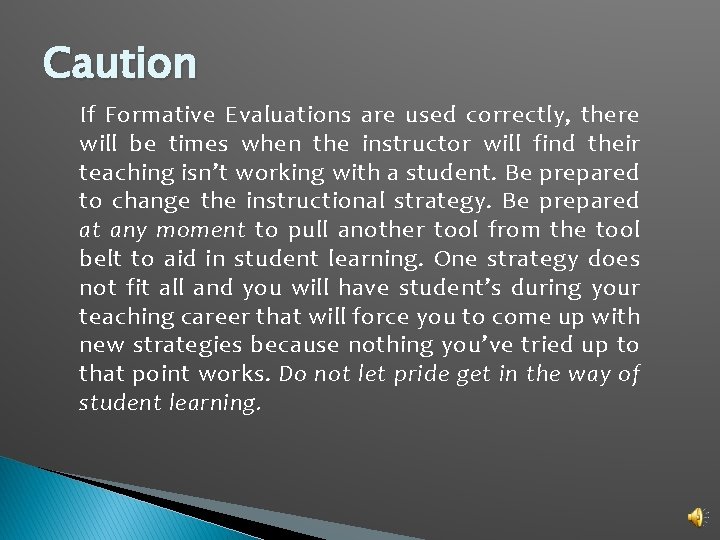 Caution

If Formative Evaluations are used correctly, there will be times when the instructor will find their teaching isn't working with a student. Be prepared to change the instructional strategy. Be prepared at any moment to pull another tool from the tool belt to aid in student learning. One strategy does not fit all and you will have student's during your teaching career that will force you to come up with new strategies because nothing you've tried up to that point works. Do not let pride get in the way of student learning.